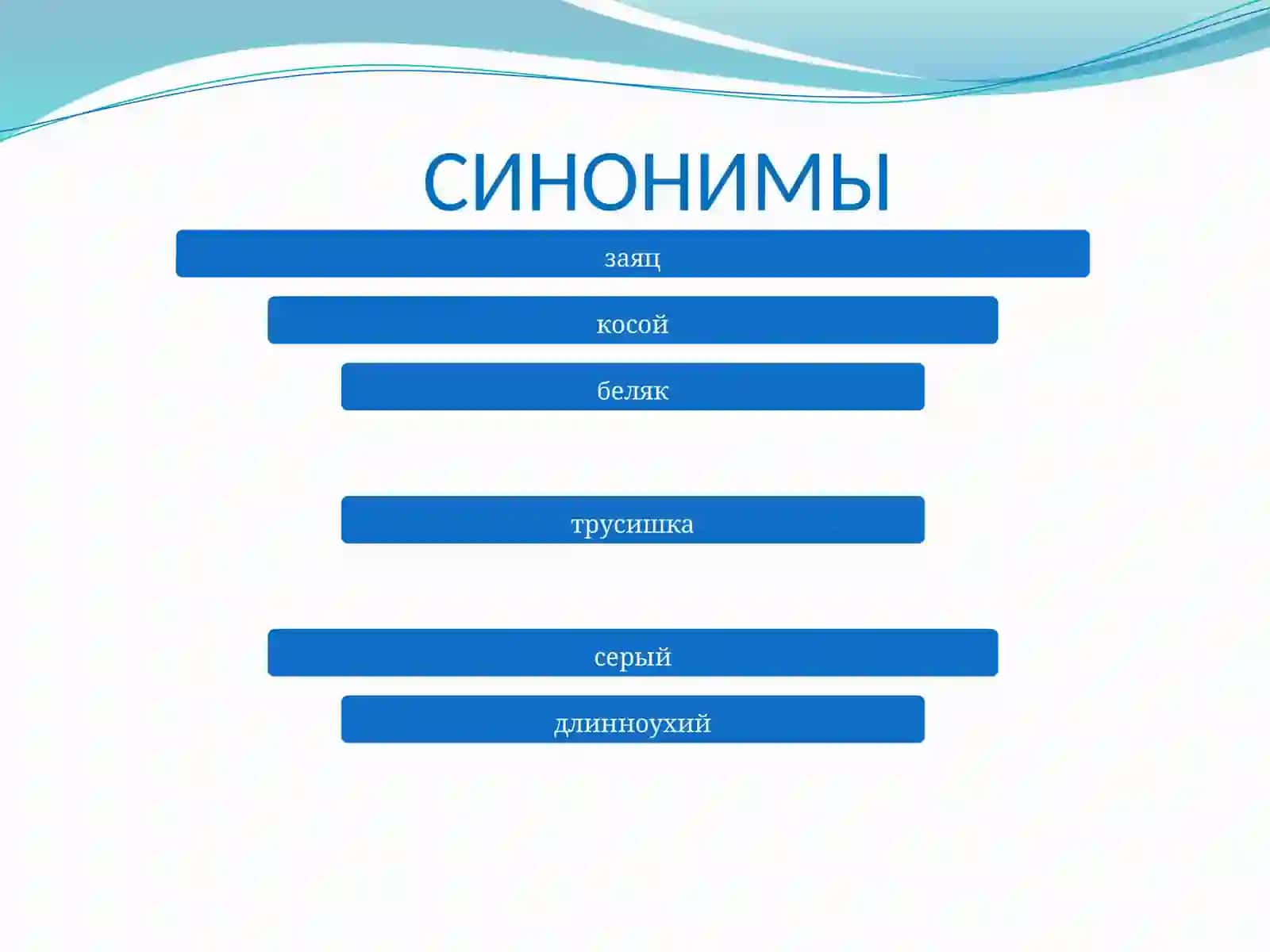 СИНОНИМЫ

заяц

косой

беляк

трусишка

серый

длинноухий